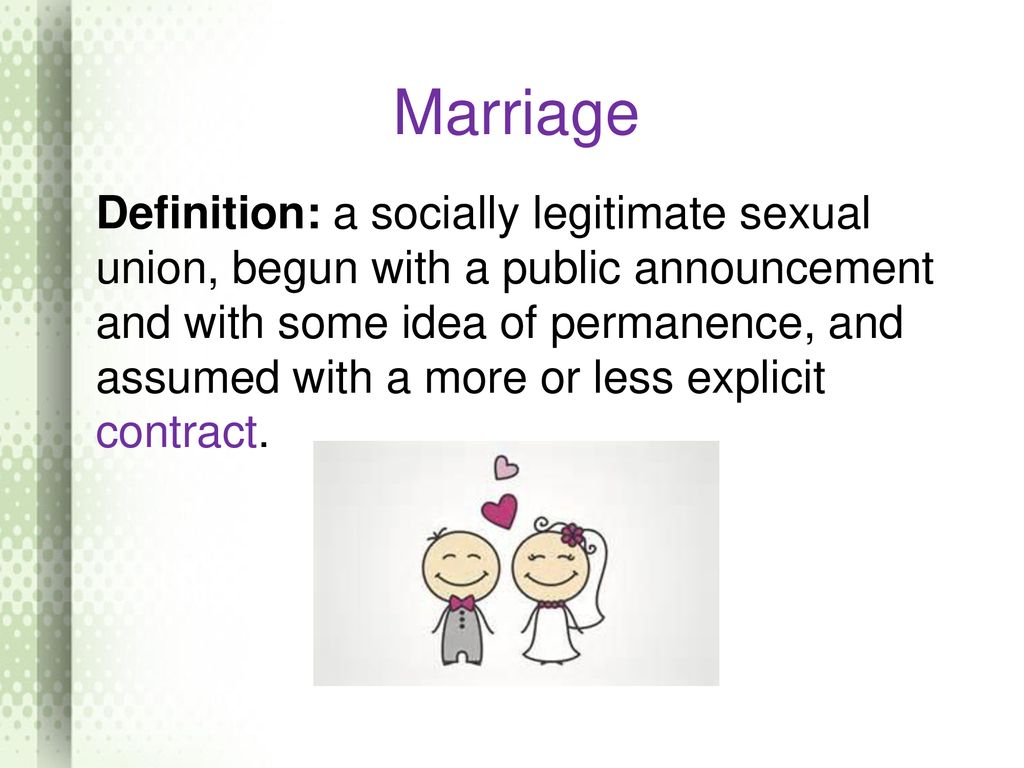 Marriage

Definition: a socially legitimate sexual union, begun with a public announcement and with some idea of permanence, and assumed with a more or less explicit contract.